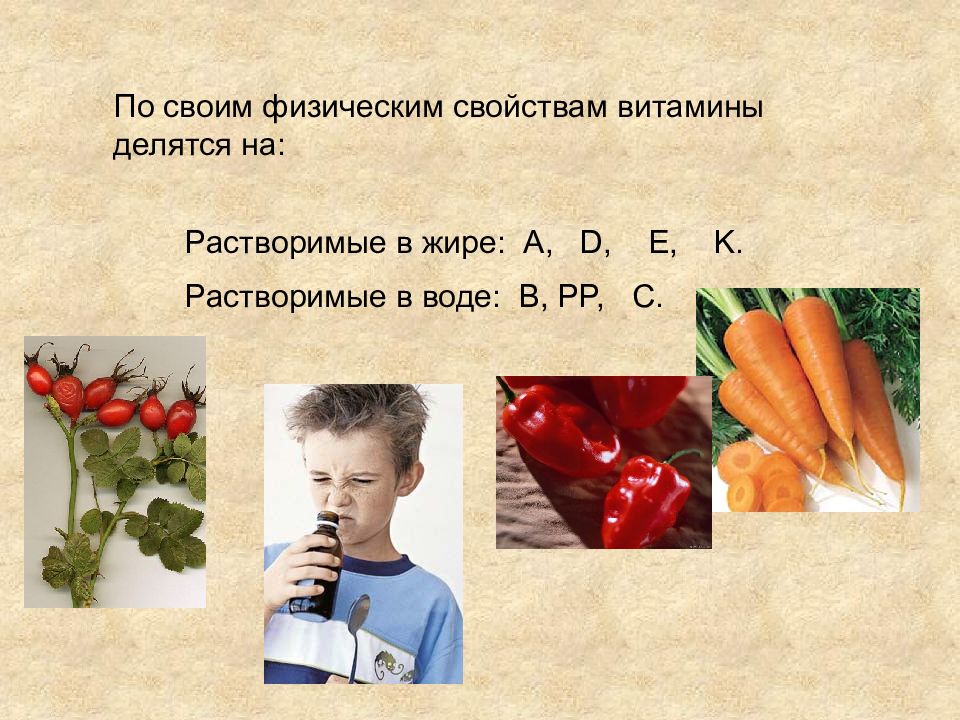 По своим физическим свойствам витамины делятся на:

Растворимые в жире: A, D, E, K.

Растворимые в воде: B, PP, C.